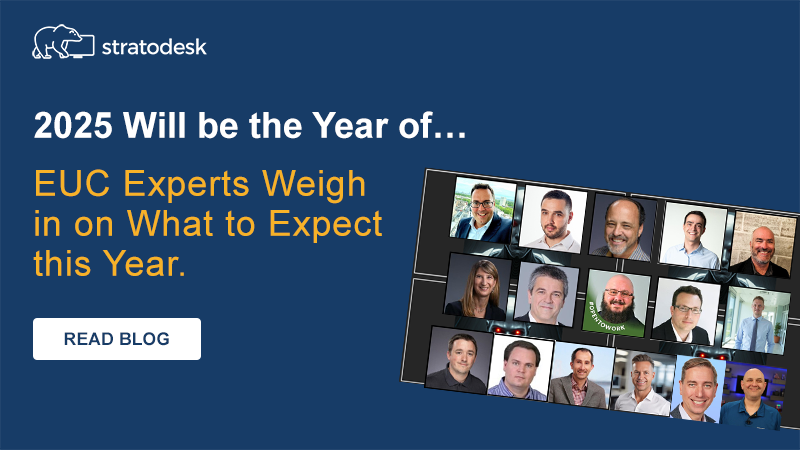 stratodesk

2025 Will be the Year of…

EUC Experts Weigh in on What to Expect this Year.

READ BLOG

#OPENTOWORK